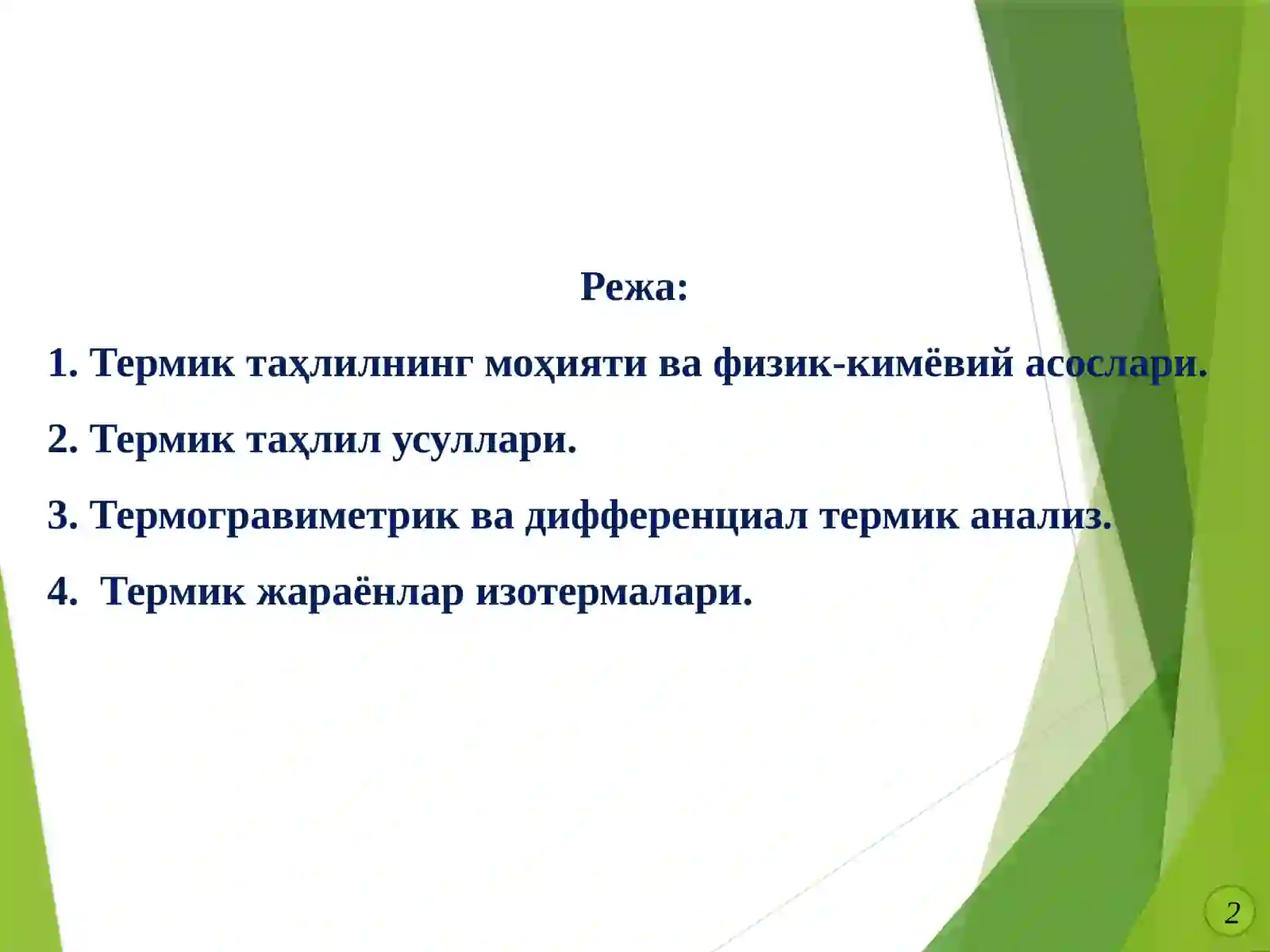 Режа:

1. Термик таҳлилнинг моҳияти ва физик-кимёвий асослари.

2. Термик таҳлил усуллари.

3. Термогравиметрик ва дифференциал термик анализ.

4. Термик жараёнлар изотермалари.

2